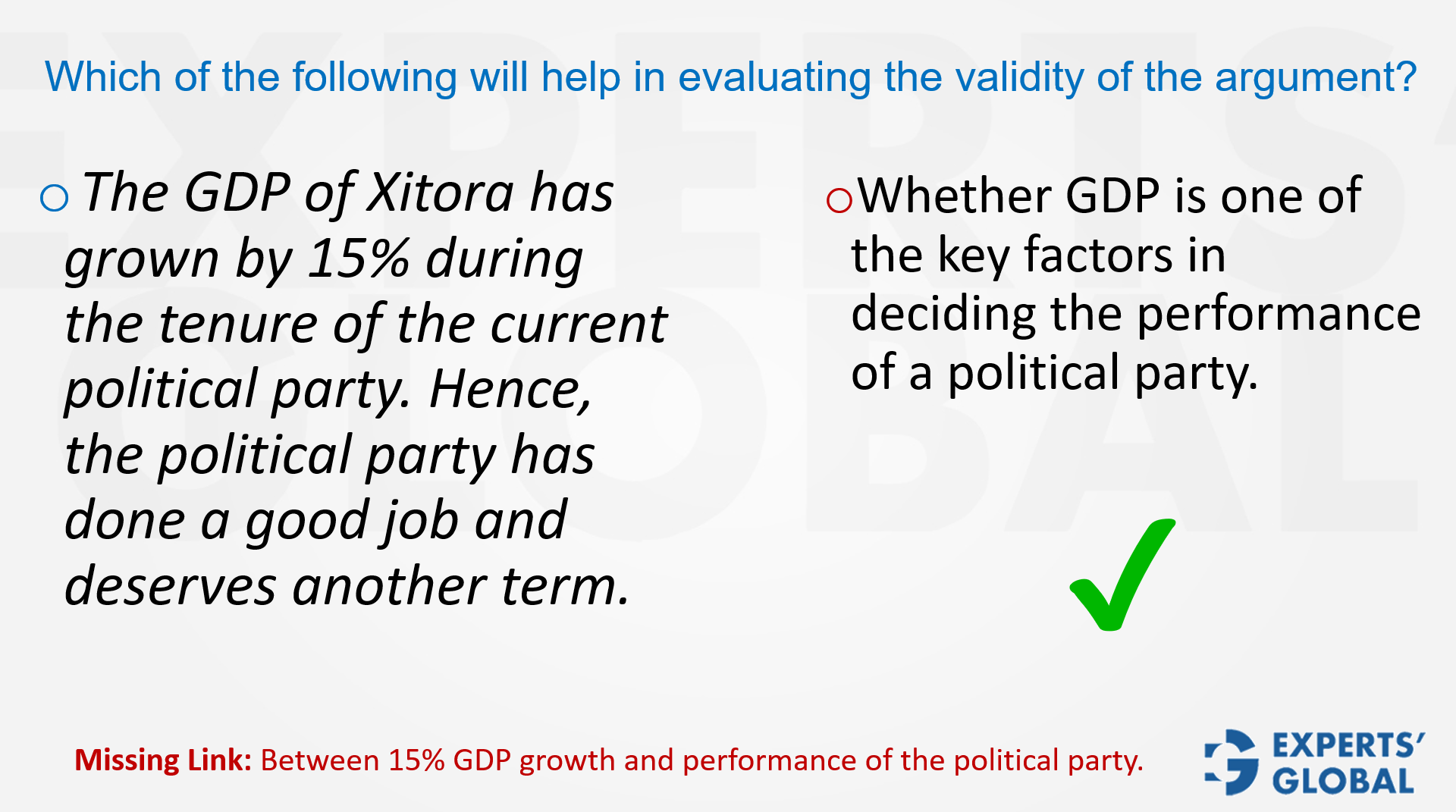 Which of the following will help in evaluating the validity of the argument?

o The GDP of Xitora has grown by 15% during the tenure of the current political party. Hence, the political party has done a good job and deserves another term.

o Whether GDP is one of the key factors in deciding the performance of a political party.

Missing Link: Between 15% GDP growth and performance of the political party.

EXPERTS' GLOBAL